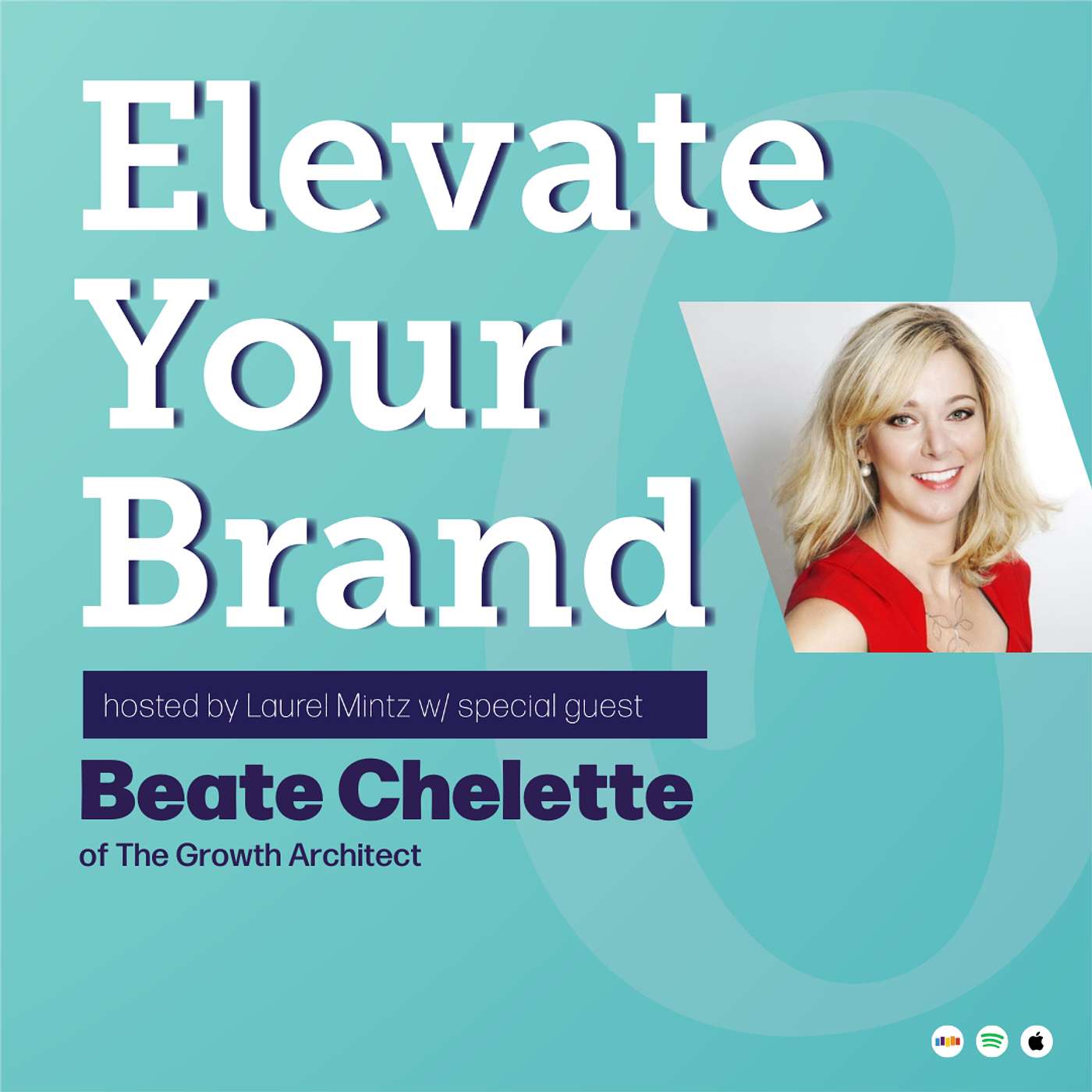 Elevate Your Brand

hosted by Laurel Mintz w/ special guest

Beate Chelette

of The Growth Architect